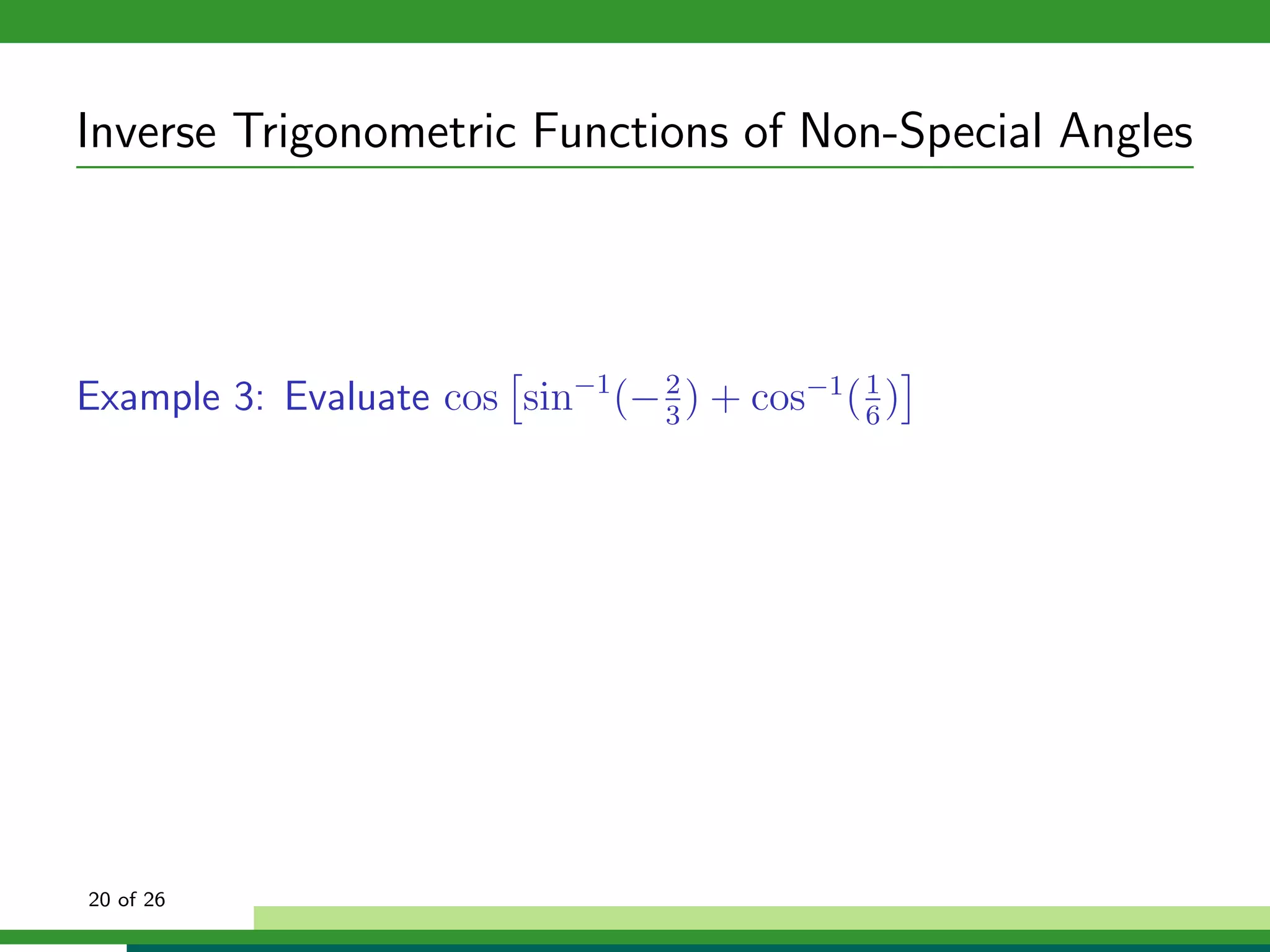 Inverse Trigonometric Functions of Non-Special Angles

Example 3: Evaluate $\cos\left[\sin^{-1}(-\frac{2}{3}) + \cos^{-1}(\frac{1}{6})\right]$

20 of 26